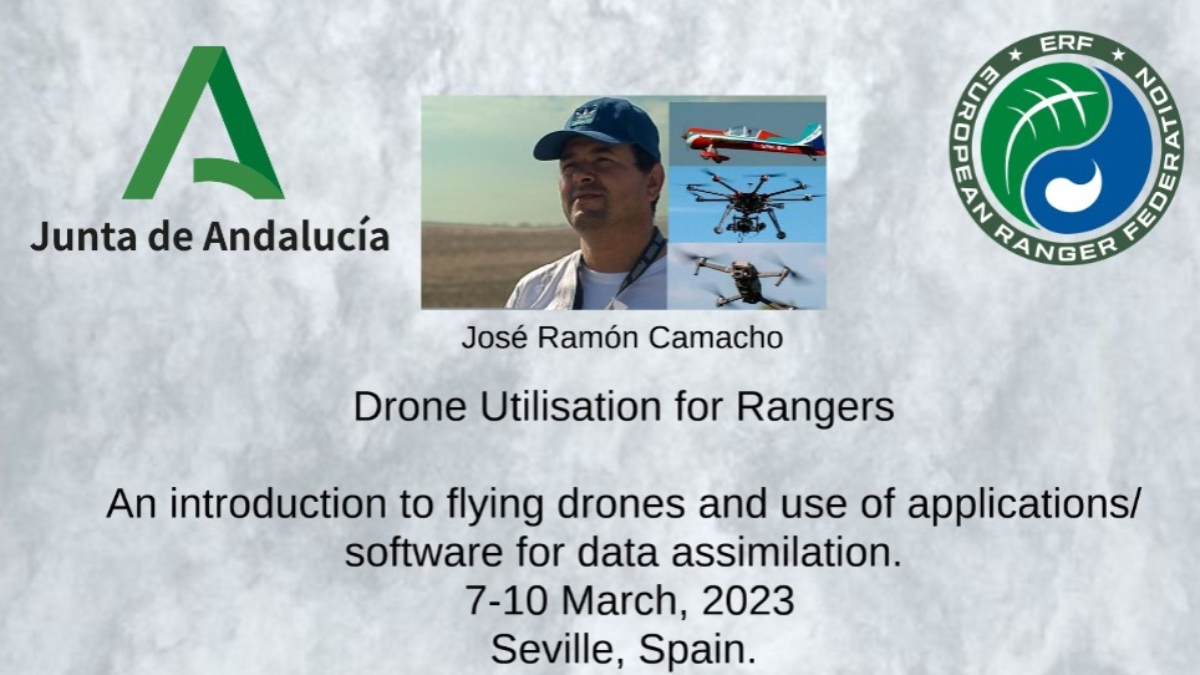 Junta de Andalucía

ERF
EUROPEAN RANGER FEDERATION

José Ramón Camacho

Drone Utilisation for Rangers

An introduction to flying drones and use of applications/ software for data assimilation.
7-10 March, 2023
Seville, Spain.